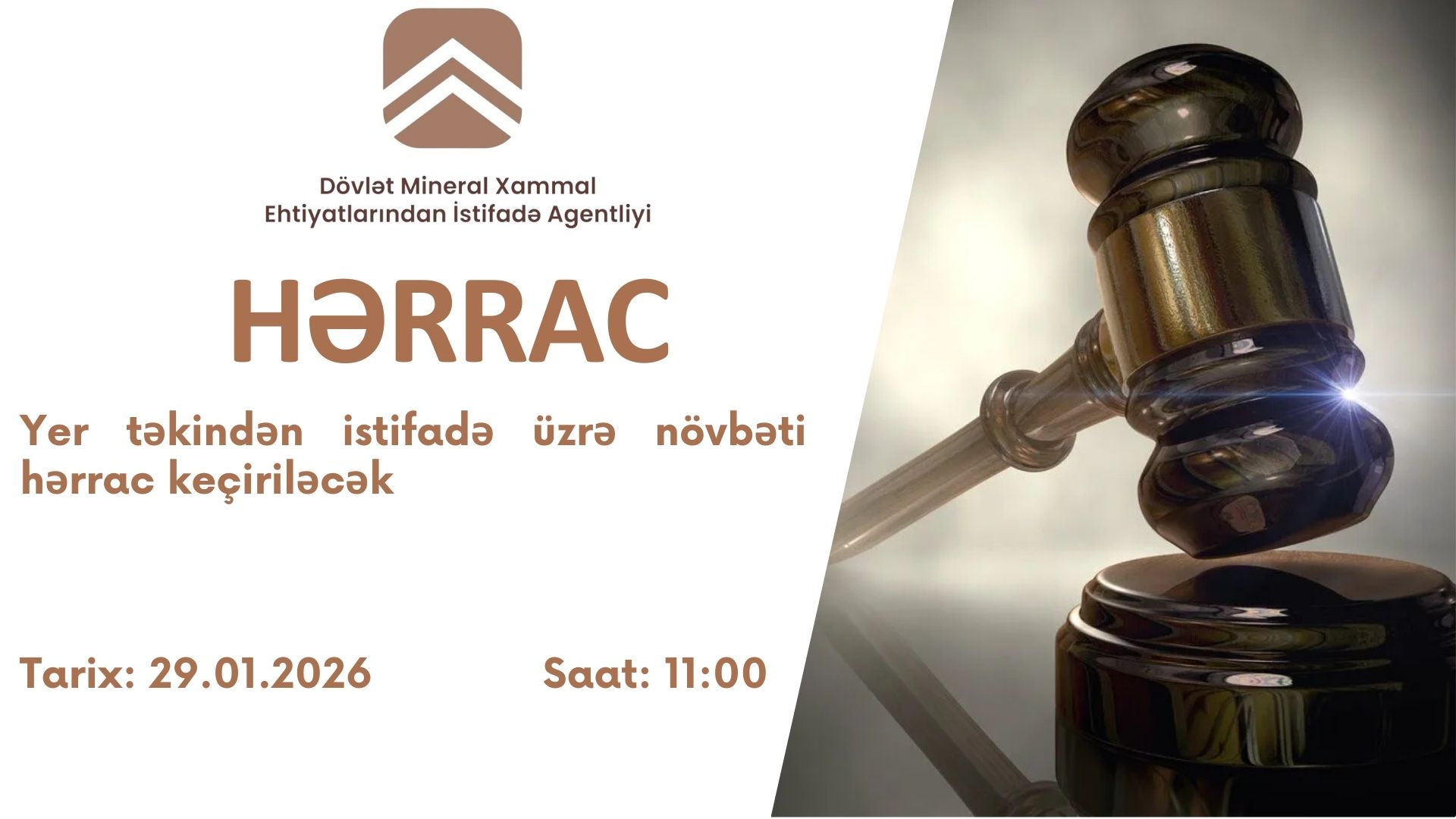 Dövlət Mineral Xammal Ehtiyatlarından İstifadə Agentliyi

HƏRRAC

Yer təkindən istifadə üzrə növbəti hərrac keçiriləcək

Tarix: 29.01.2026

Saat: 11:00